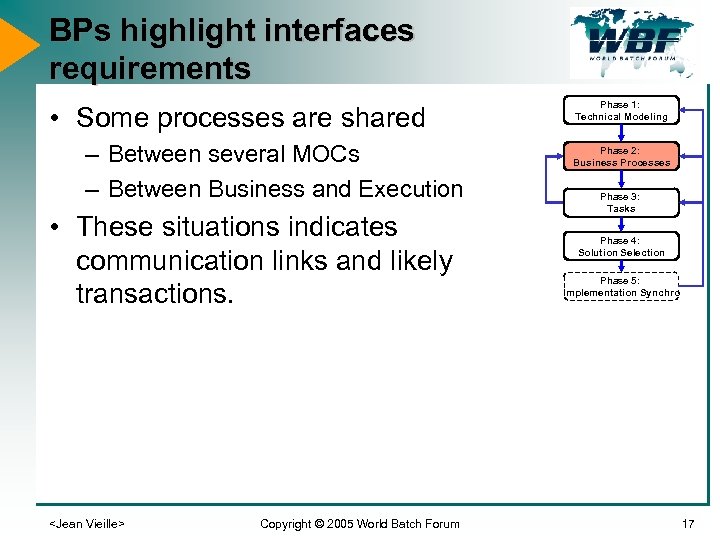 BPs highlight interfaces requirements

WBF
WORLD BATCH FORUM

• Some processes are shared
– Between several MOCs
– Between Business and Execution
• These situations indicates communication links and likely transactions.

Phase 1:
Technical Modeling

Phase 2:
Business Processes

Phase 3:
Tasks

Phase 4:
Solution Selection

Phase 5:
mplementation Synchro

<Jean Vieille>

Copyright © 2005 World Batch Forum

17